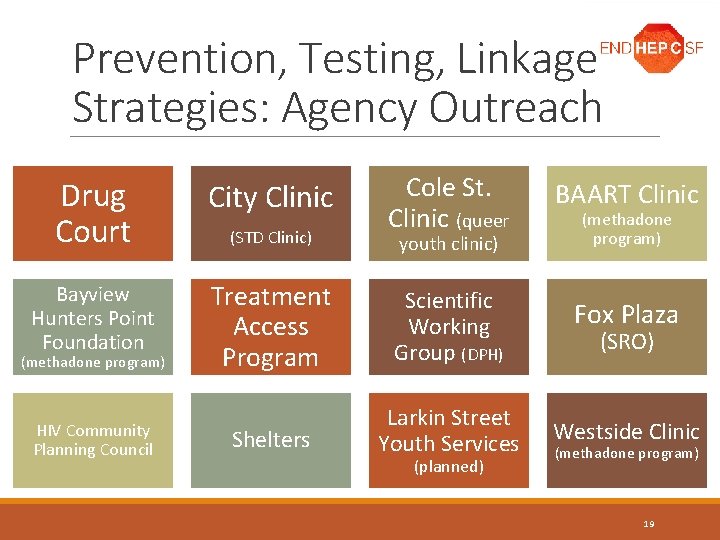 Prevention, Testing, Linkage Strategies: Agency Outreach

END HEP C SF

Drug Court

City Clinic (STD Clinic)

Cole St. Clinic (queer youth clinic)

BAART Clinic (methadone program)

Bayview Hunters Point Foundation (methadone program)

Treatment Access Program

Scientific Working Group (DPH)

Fox Plaza (SRO)

HIV Community Planning Council

Shelters

Larkin Street Youth Services (planned)

Westside Clinic (methadone program)

19